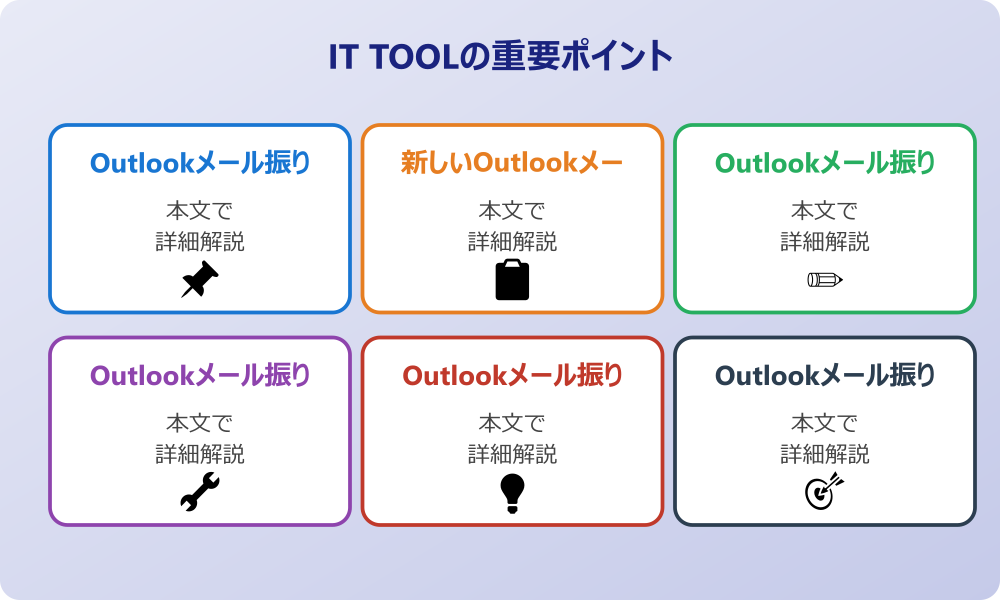 IT TOOLの重要ポイント

Outlookメール振り

本文で
詳細解説

新しいOutlookメー

本文で
詳細解説

Outlookメール振り

本文で
詳細解説

Outlookメール振り

本文で
詳細解説

Outlookメール振り

本文で
詳細解説

Outlookメール振り

本文で
詳細解説